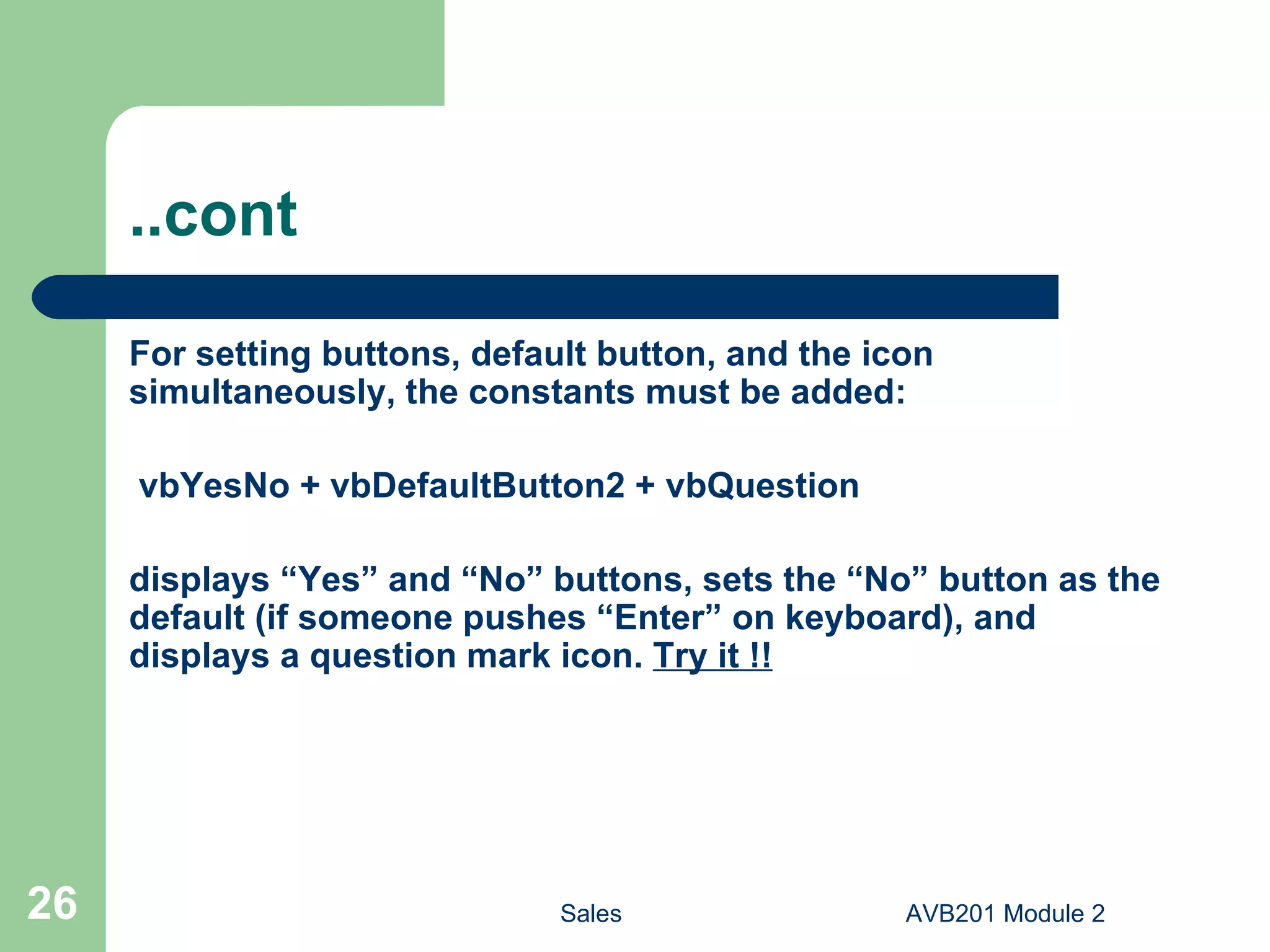 ..cont

For setting buttons, default button, and the icon simultaneously, the constants must be added:

vbYesNo + vbDefaultButton2 + vbQuestion

displays “Yes” and “No” buttons, sets the “No” button as the default (if someone pushes “Enter” on keyboard), and displays a question mark icon. Try it !!

26

Sales

AVB201 Module 2